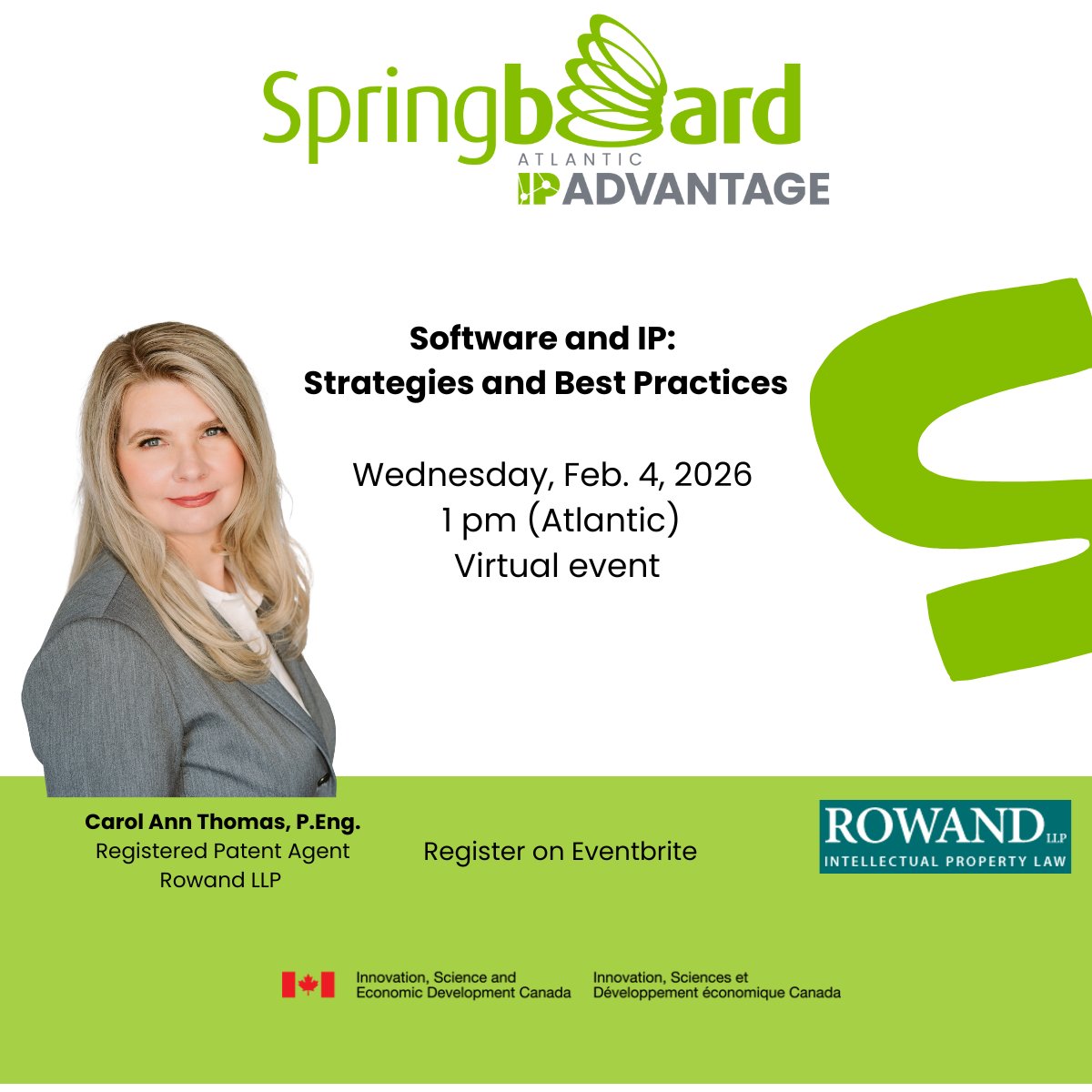 Springboard
ATLANTIC
IP ADVANTAGE

Software and IP:
Strategies and Best Practices

Wednesday, Feb. 4, 2026
1 pm (Atlantic)
Virtual event

Carol Ann Thomas, P.Eng.
Registered Patent Agent
Rowand LLP

Register on Eventbrite

ROWAND LLP
INTELLECTUAL PROPERTY LAW

Innovation, Science and Economic Development Canada
Innovation, Sciences et Développement économique Canada